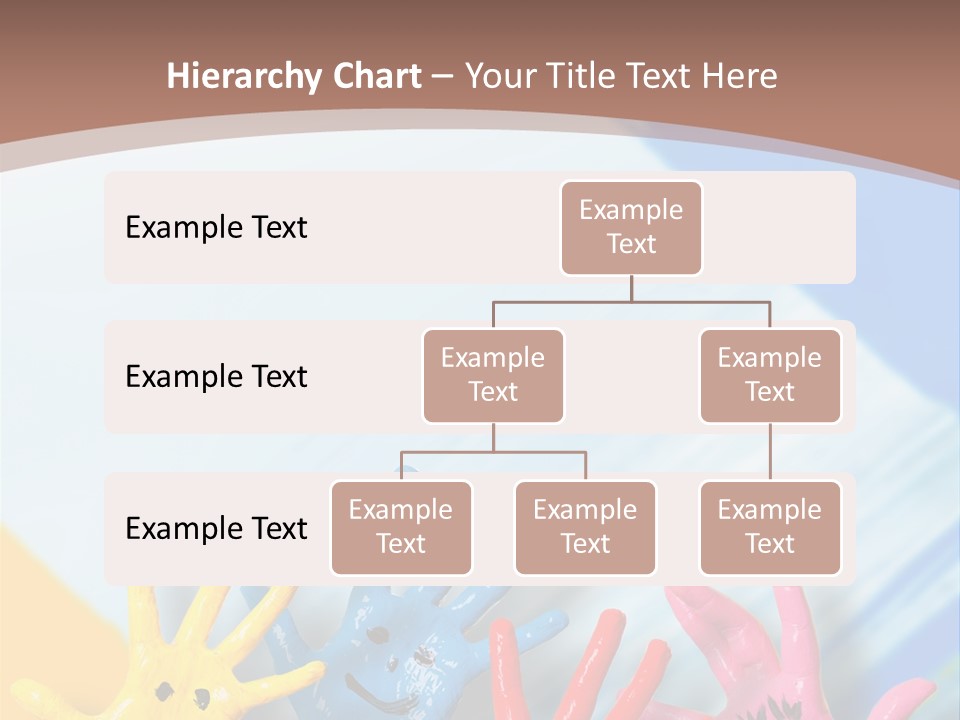 Hierarchy Chart – Your Title Text Here

Example Text

Example Text

Example Text

Example Text

Example Text

Example Text

Example Text

Example Text

Example Text